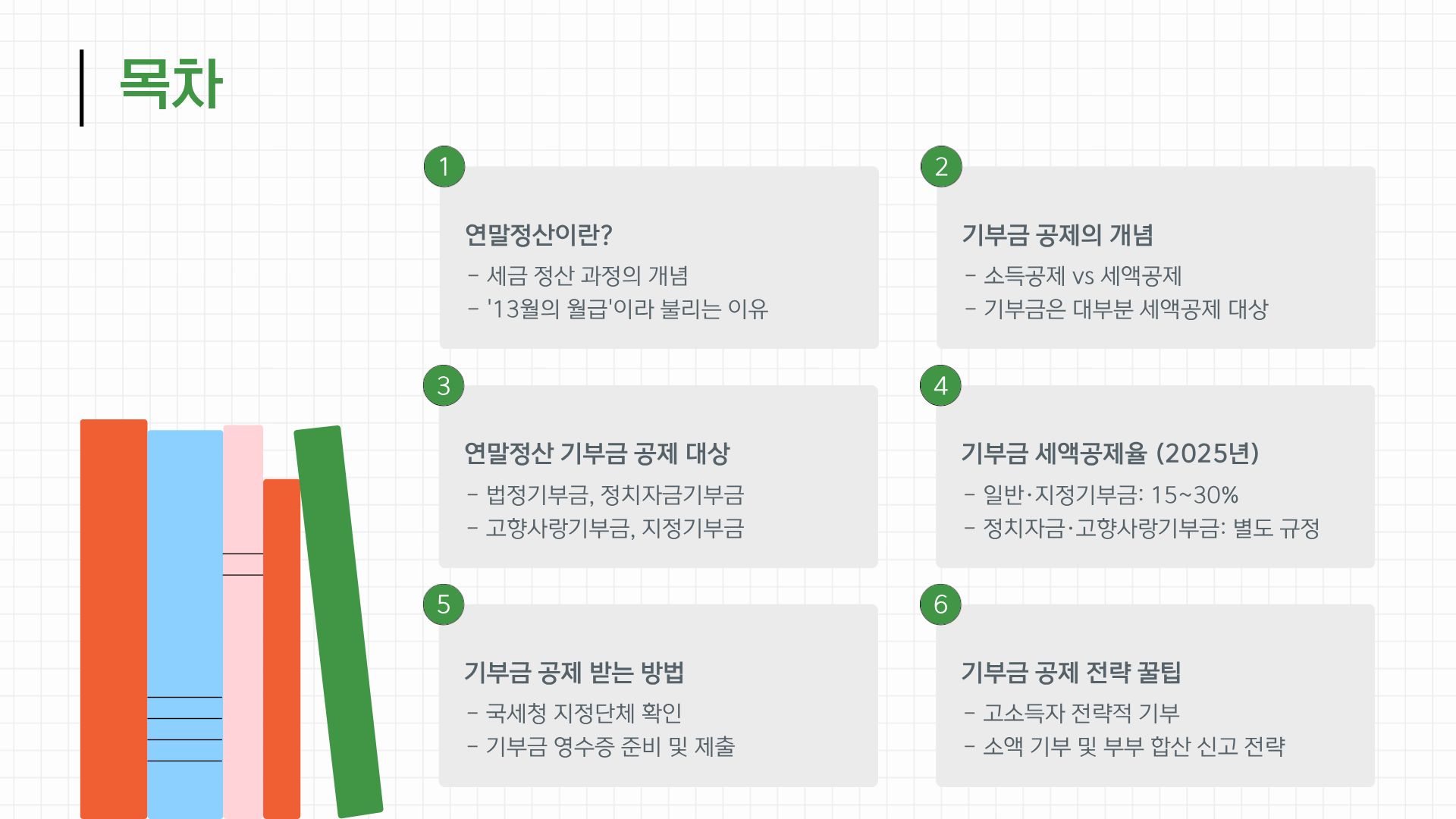 목차

1

연말정산이란?

- 세금 정산 과정의 개념
- '13월의 월급'이라 불리는 이유

2

기부금 공제의 개념

- 소득공제 vs 세액공제
- 기부금은 대부분 세액공제 대상

3

연말정산 기부금 공제 대상

- 법정기부금, 정치자금기부금
- 고향사랑기부금, 지정기부금

4

기부금 세액공제율 (2025년)

- 일반·지정기부금: 15~30%
- 정치자금·고향사랑기부금: 별도 규정

5

기부금 공제 받는 방법

- 국세청 지정단체 확인
- 기부금 영수증 준비 및 제출

6

기부금 공제 전략 꿀팁

- 고소득자 전략적 기부
- 소액 기부 및 부부 합산 신고 전략